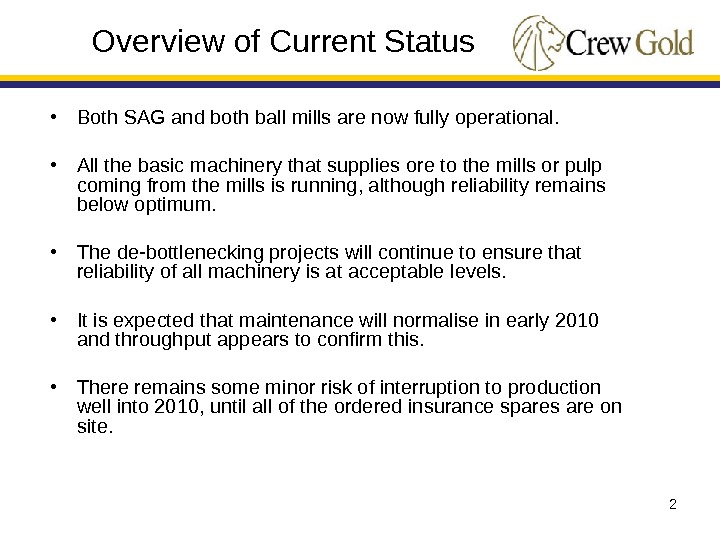 Overview of Current Status

Crew Gold

• Both SAG and both ball mills are now fully operational.

• All the basic machinery that supplies ore to the mills or pulp coming from the mills is running, although reliability remains below optimum.

• The de-bottlenecking projects will continue to ensure that reliability of all machinery is at acceptable levels.

• It is expected that maintenance will normalise in early 2010 and throughput appears to confirm this.

• There remains some minor risk of interruption to production well into 2010, until all of the ordered insurance spares are on site.

2